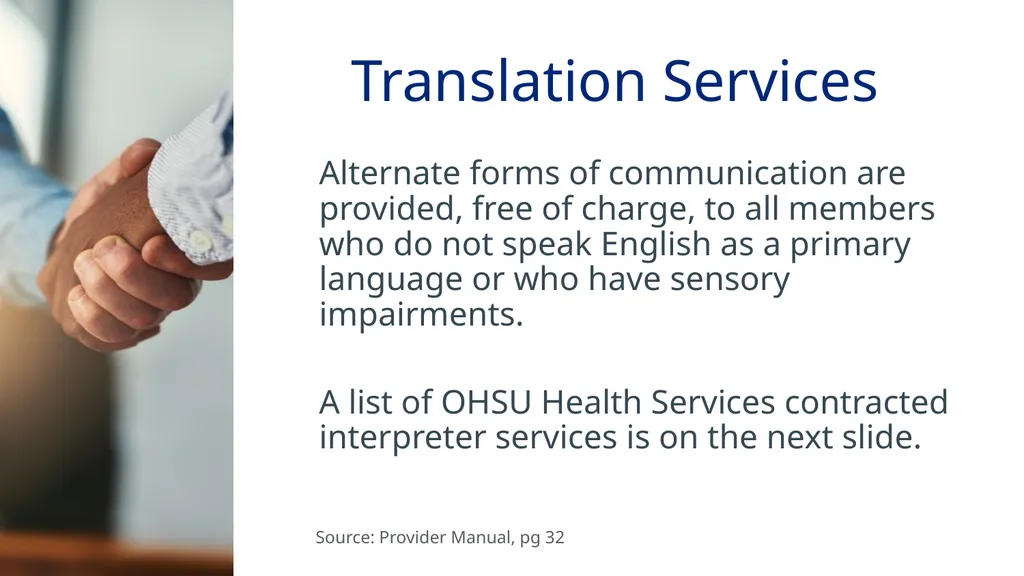 Translation Services

Alternate forms of communication are provided, free of charge, to all members who do not speak English as a primary language or who have sensory impairments.

A list of OHSU Health Services contracted interpreter services is on the next slide.

Source: Provider Manual, pg 32